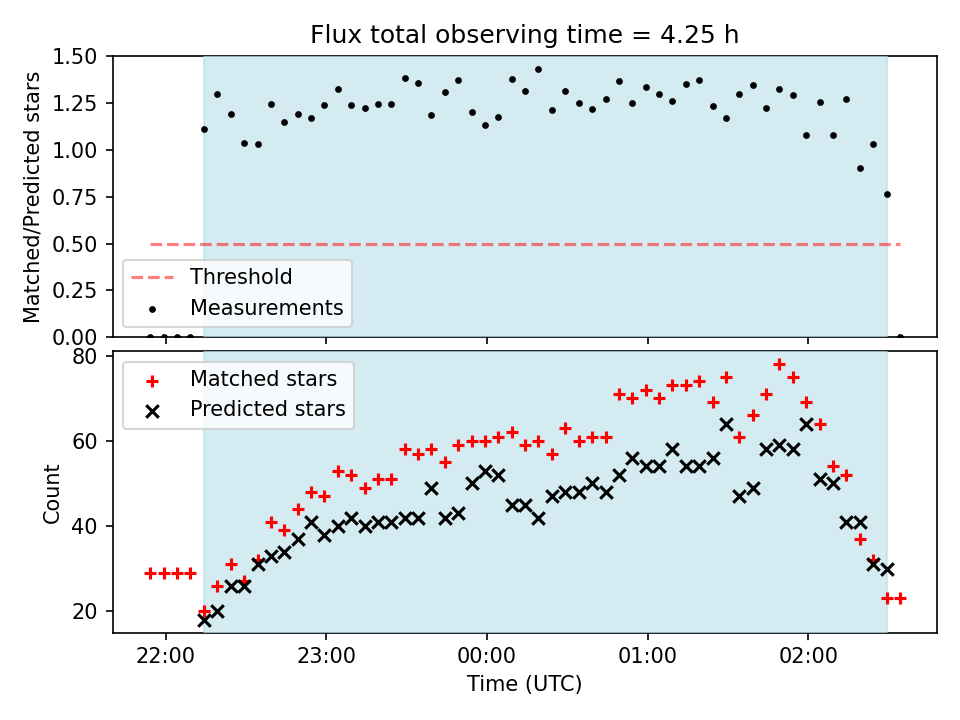 Flux total observing time = 4.25 h

Matched/Predicted stars

1.50
1.25
1.00
0.75
0.50
0.25
0.00

Threshold
Measurements

Count

80
60
40
20

Matched stars
Predicted stars

22:00
23:00
00:00
01:00
02:00

Time (UTC)